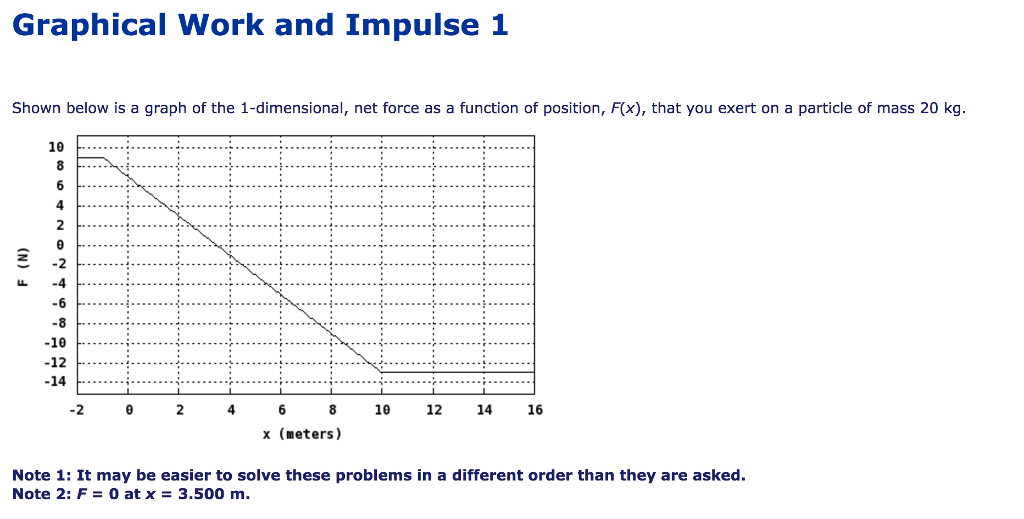 Graphical Work and Impulse 1

Shown below is a graph of the 1-dimensional, net force as a function of position, $F(x)$, that you exert on a particle of mass 20 kg.

F (N)

10
8
6
4
2
0
-2
-4
-6
-8
-10
-12
-14

-2 0 2 4 6 8 10 12 14 16

x (meters)

Note 1: It may be easier to solve these problems in a different order than they are asked.
Note 2: $F = 0$ at $x = 3.500$ m.